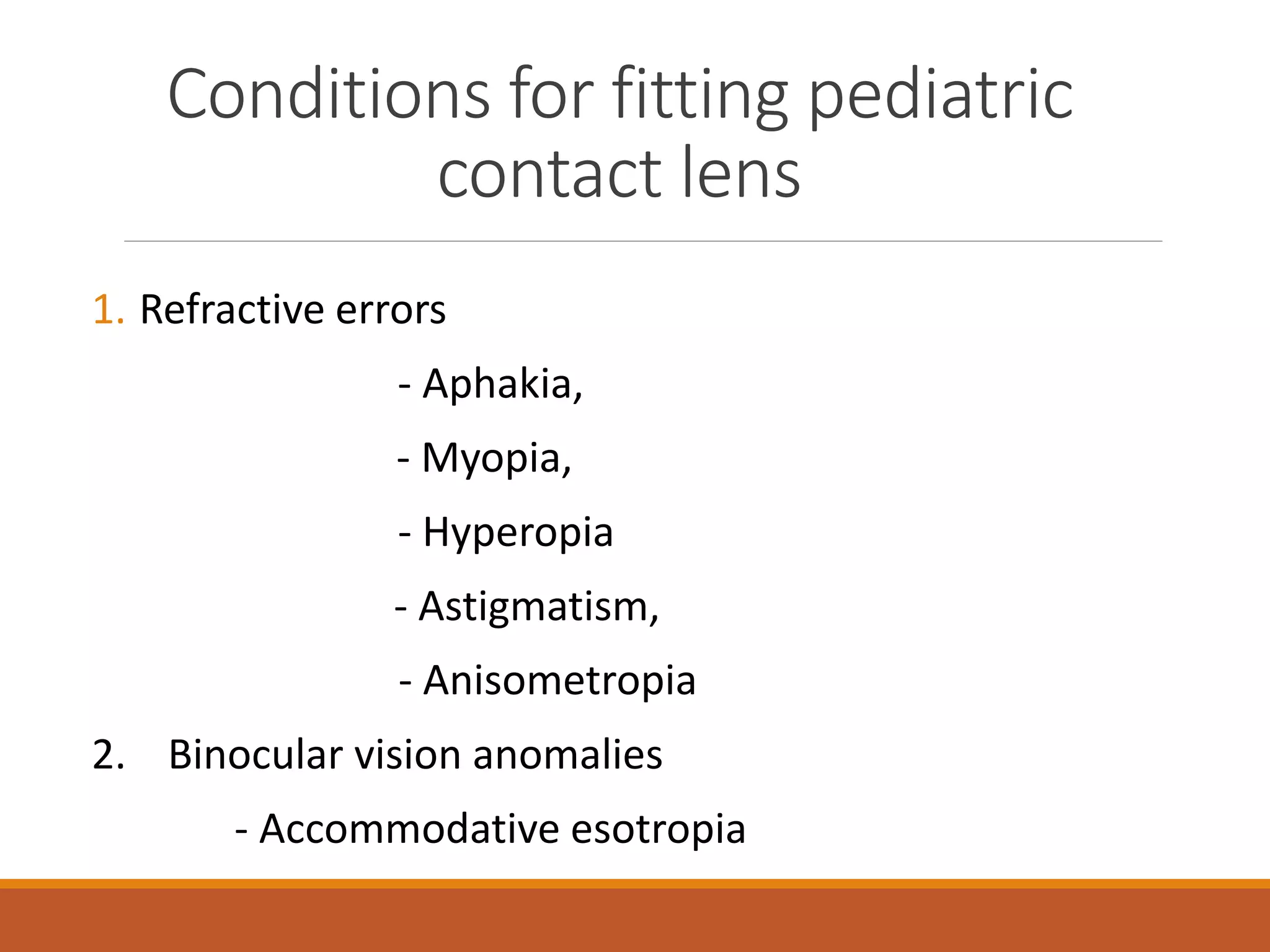 Conditions for fitting pediatric contact lens

1. Refractive errors

- Aphakia,

- Myopia,

- Hyperopia

- Astigmatism,

- Anisometropia

2. Binocular vision anomalies

- Accommodative esotropia